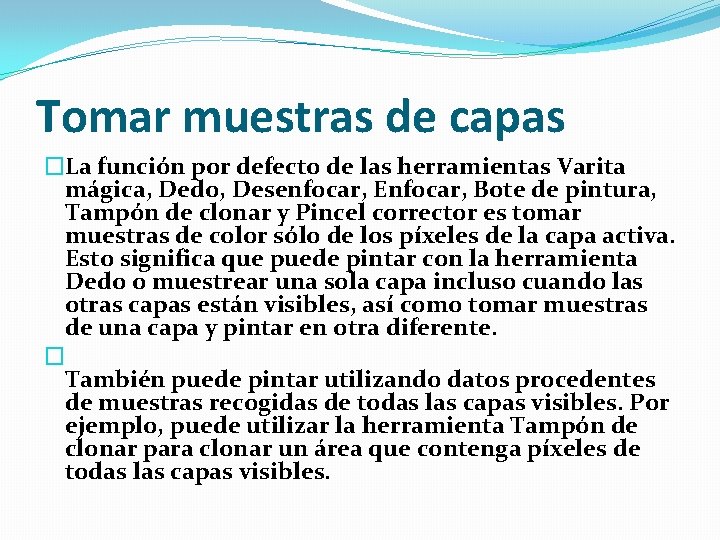 Tomar muestras de capas

La función por defecto de las herramientas Varita mágica, Dedo, Desenfocar, Enfocar, Bote de pintura, Tampón de clonar y Pincel corrector es tomar muestras de color sólo de los píxeles de la capa activa. Esto significa que puede pintar con la herramienta Dedo o muestrear una sola capa incluso cuando las otras capas están visibles, así como tomar muestras de una capa y pintar en otra diferente.

También puede pintar utilizando datos procedentes de muestras recogidas de todas las capas visibles. Por ejemplo, puede utilizar la herramienta Tampón de clonar para clonar un área que contenga píxeles de todas las capas visibles.